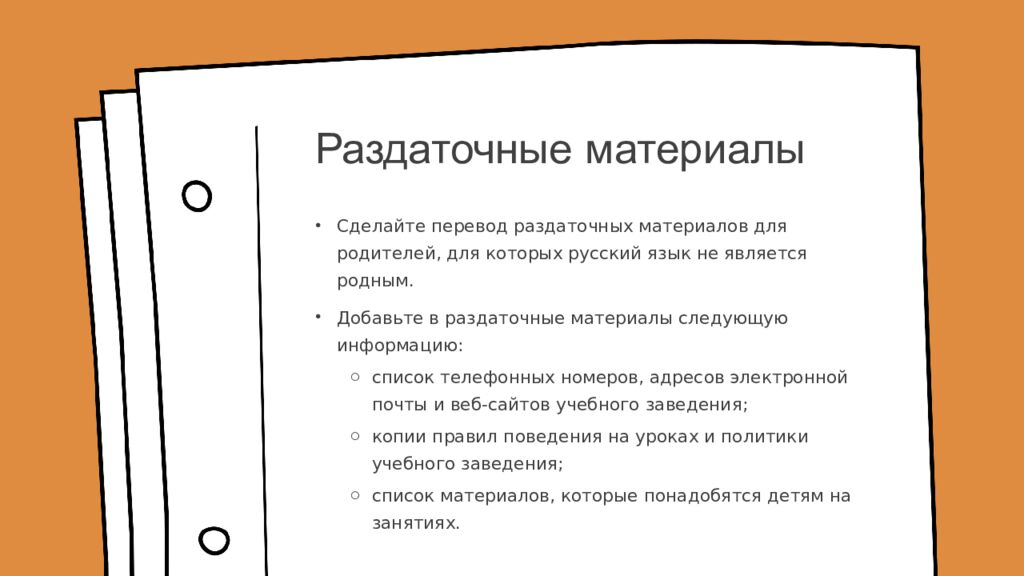 Раздаточные материалы

• Сделайте перевод раздаточных материалов для родителей, для которых русский язык не является родным.

• Добавьте в раздаточные материалы следующую информацию:
  ○ список телефонных номеров, адресов электронной почты и веб-сайтов учебного заведения;
  ○ копии правил поведения на уроках и политики учебного заведения;
  ○ список материалов, которые понадобятся детям на занятиях.